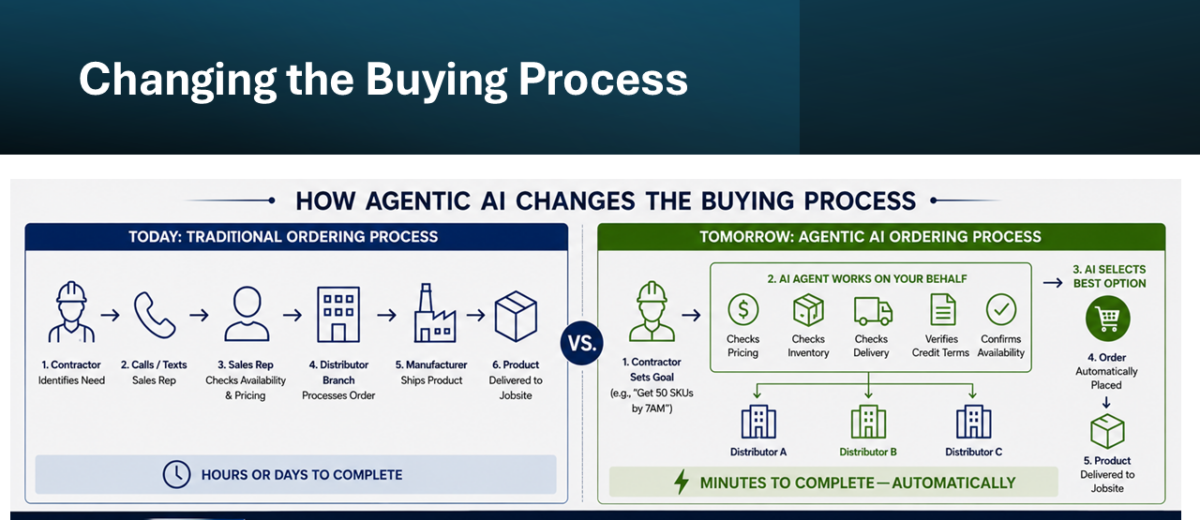 Changing the Buying Process

HOW AGENTIC AI CHANGES THE BUYING PROCESS

TODAY: TRADITIONAL ORDERING PROCESS

1. Contractor Identifies Need

2. Calls / Texts Sales Rep

3. Sales Rep Checks Availability & Pricing

4. Distributor Branch Processes Order

5. Manufacturer Ships Product

6. Product Delivered to Jobsite

HOURS OR DAYS TO COMPLETE

VS.

TOMORROW: AGENTIC AI ORDERING PROCESS

1. Contractor Sets Goal (e.g., "Get 50 SKUs by 7AM")

2. AI AGENT WORKS ON YOUR BEHALF

Checks Pricing

Checks Inventory

Checks Delivery

Verifies Credit Terms

Confirms Availability

Distributor A

Distributor B

Distributor C

3. AI SELECTS BEST OPTION

4. Order Automatically Placed

5. Product Delivered to Jobsite

MINUTES TO COMPLETE—AUTOMATICALLY